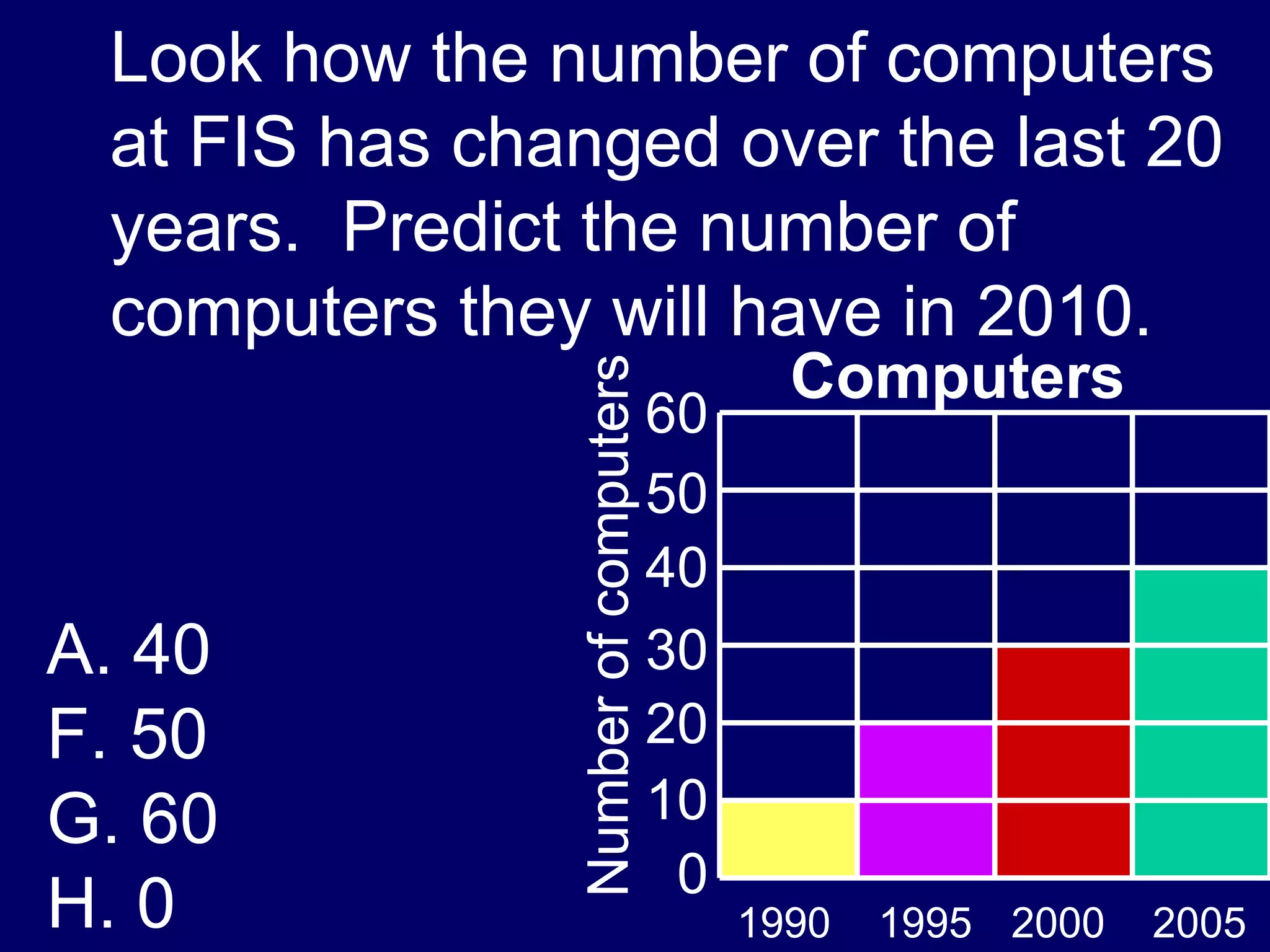 Look how the number of computers at FIS has changed over the last 20 years. Predict the number of computers they will have in 2010.

A. 40
F. 50
G. 60
H. 0

Computers

Number of computers

60
50
40
30
20
10
0

1990 1995 2000 2005